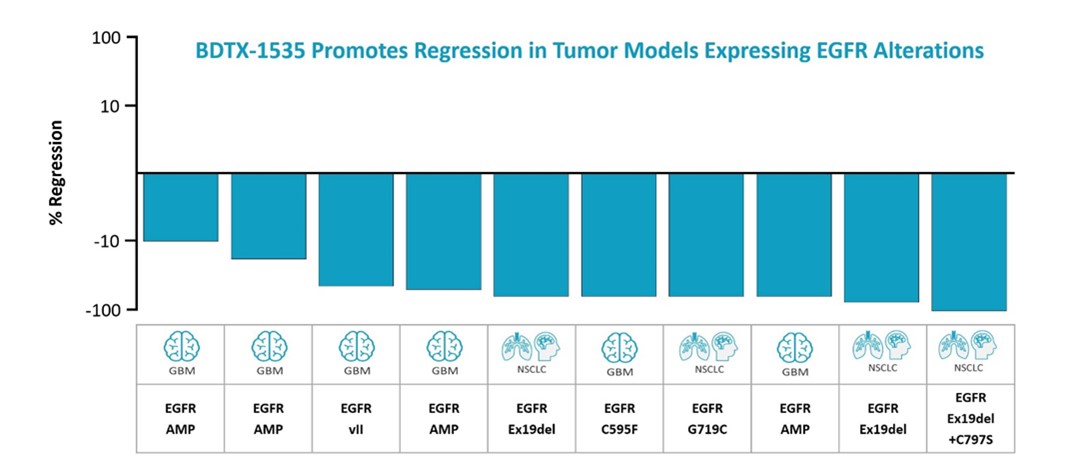 BDTX-1535 Promotes Regression in Tumor Models Expressing EGFR Alterations

% Regression

100
10
-10
-100

| GBM | GBM | GBM | GBM | NSCLC | GBM | NSCLC | GBM | NSCLC | NSCLC |
|---|---|---|---|---|---|---|---|---|---|
| EGFR AMP | EGFR AMP | EGFR vII | EGFR AMP | EGFR Ex19del | EGFR C595F | EGFR G719C | EGFR AMP | EGFR Ex19del | EGFR Ex19del +C797S |